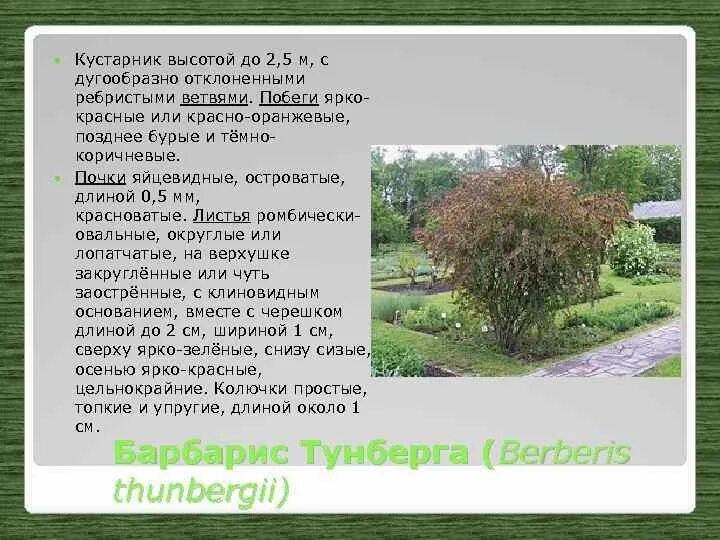 Кустарник высотой до 2,5 м, с дугообразно отклоненными ребристыми ветвями. Побеги ярко-красные или красно-оранжевые, позднее бурые и тёмно-коричневые.

Почки яйцевидные, островатые, длиной 0,5 мм, красноватые. Листья ромбически-овальные, округлые или лопатчатые, на верхушке закруглённые или чуть заострённые, с клиновидным основанием, вместе с черешком длиной до 2 см, шириной 1 см, сверху ярко-зелёные, снизу сизые, осенью ярко-красные, цельнокрайние. Колючки простые, топкие и упругие, длиной около 1 см.

Барбарис Тунберга (Berberis thunbergii)